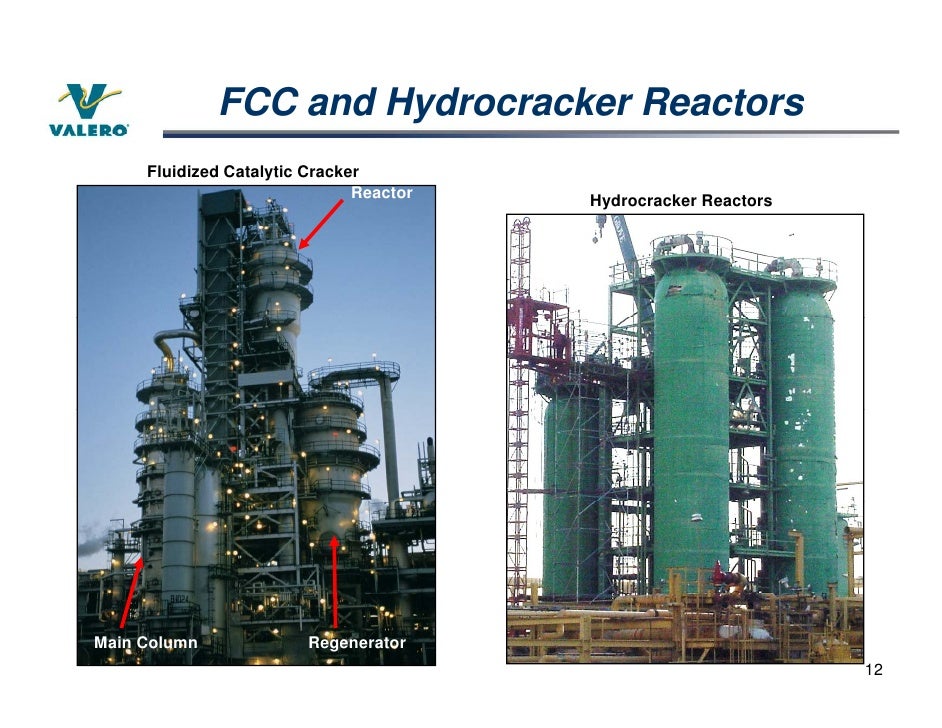 VALERO

FCC and Hydrocracker Reactors

Fluidized Catalytic Cracker

Reactor

Main Column

Regenerator

Hydrocracker Reactors

12